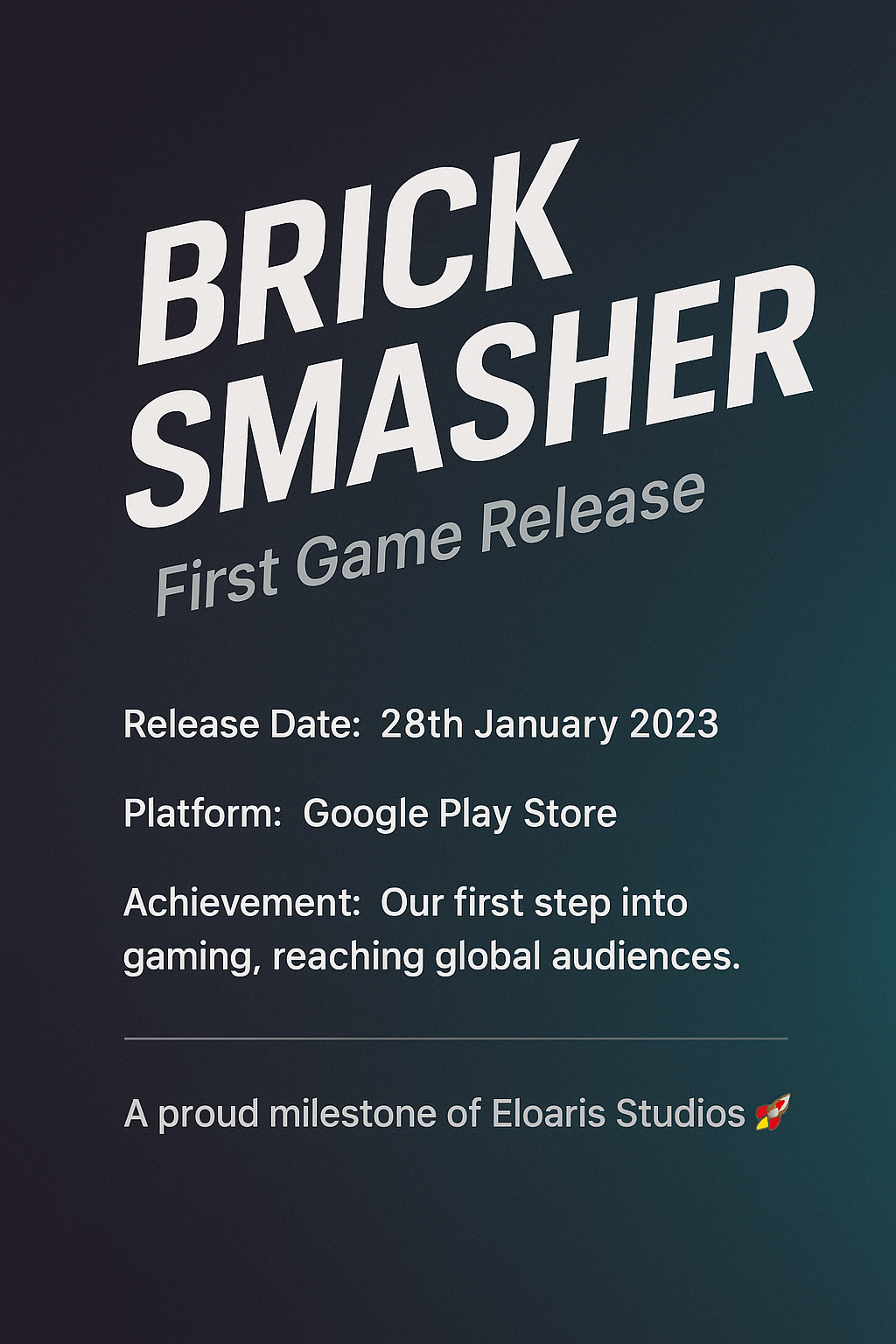 BRICK SMASHER
First Game Release

Release Date: 28th January 2023

Platform: Google Play Store

Achievement: Our first step into gaming, reaching global audiences.

A proud milestone of Eloaris Studios 🚀